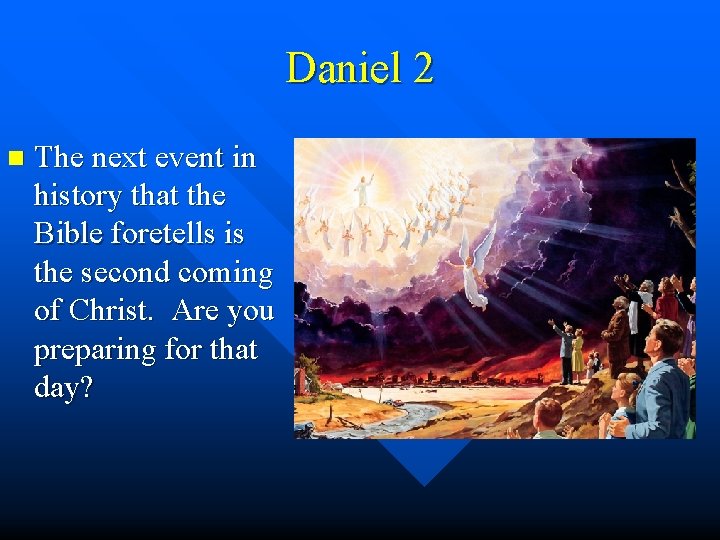 Daniel 2

The next event in history that the Bible foretells is the second coming of Christ. Are you preparing for that day?